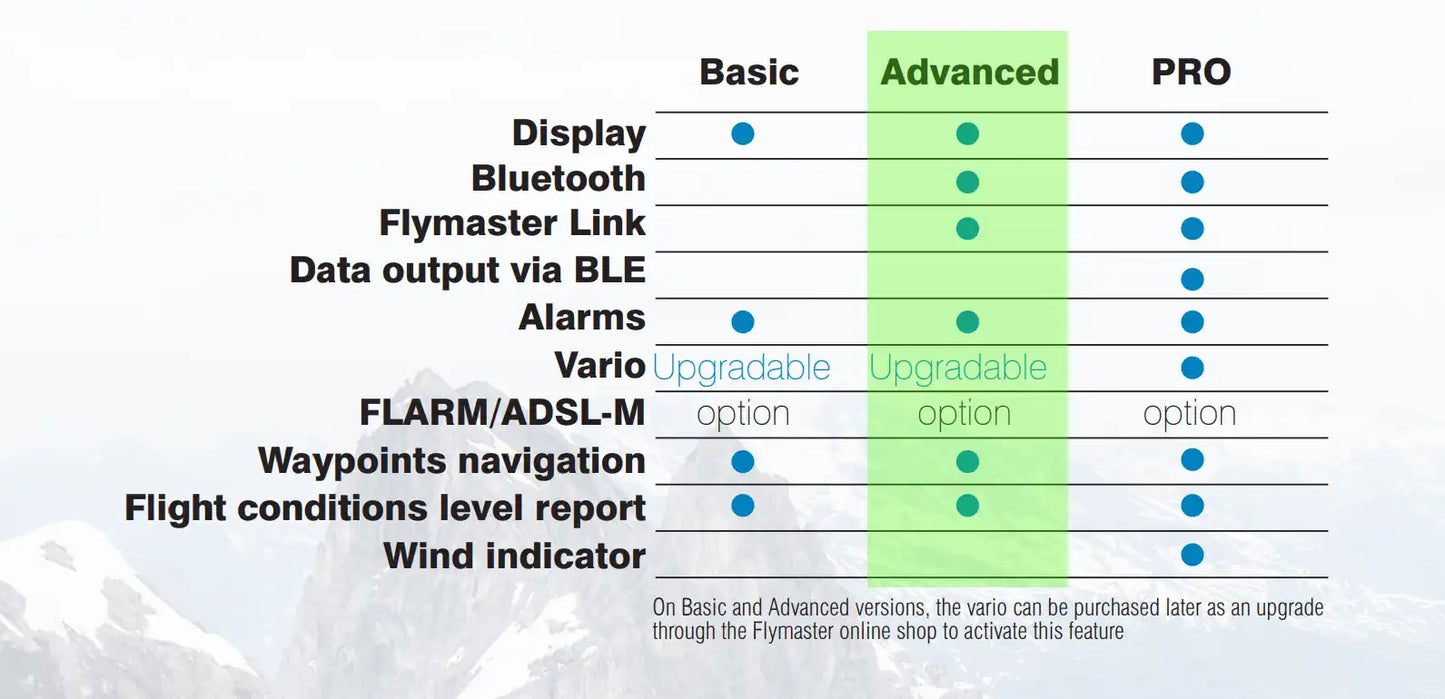 | | Basic | Advanced | PRO |
|---|---|---|---|
| Display | ● | ● | ● |
| Bluetooth | | ● | ● |
| Flymaster Link | | ● | ● |
| Data output via BLE | | | ● |
| Alarms | ● | ● | ● |
| Vario | Upgradable | Upgradable | ● |
| FLARM/ADSL-M | option | option | option |
| Waypoints navigation | ● | ● | ● |
| Flight conditions level report | ● | ● | ● |
| Wind indicator | | | ● |

On Basic and Advanced versions, the vario can be purchased later as an upgrade through the Flymaster online shop to activate this feature